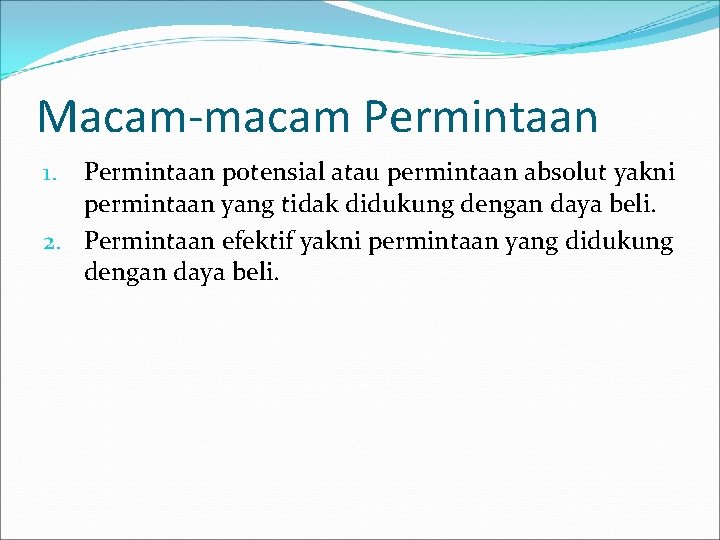 Macam-macam Permintaan

1. Permintaan potensial atau permintaan absolut yakni permintaan yang tidak didukung dengan daya beli.
2. Permintaan efektif yakni permintaan yang didukung dengan daya beli.